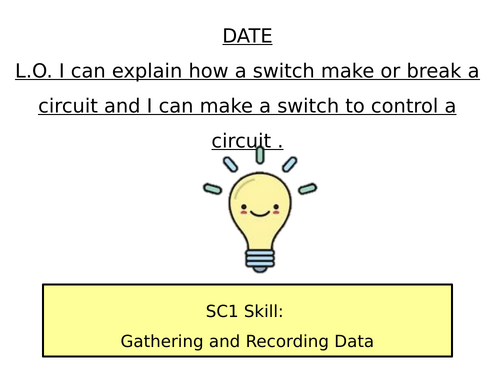 DATE

L.O. I can explain how a switch make or break a circuit and I can make a switch to control a circuit .

SC1 Skill:
Gathering and Recording Data